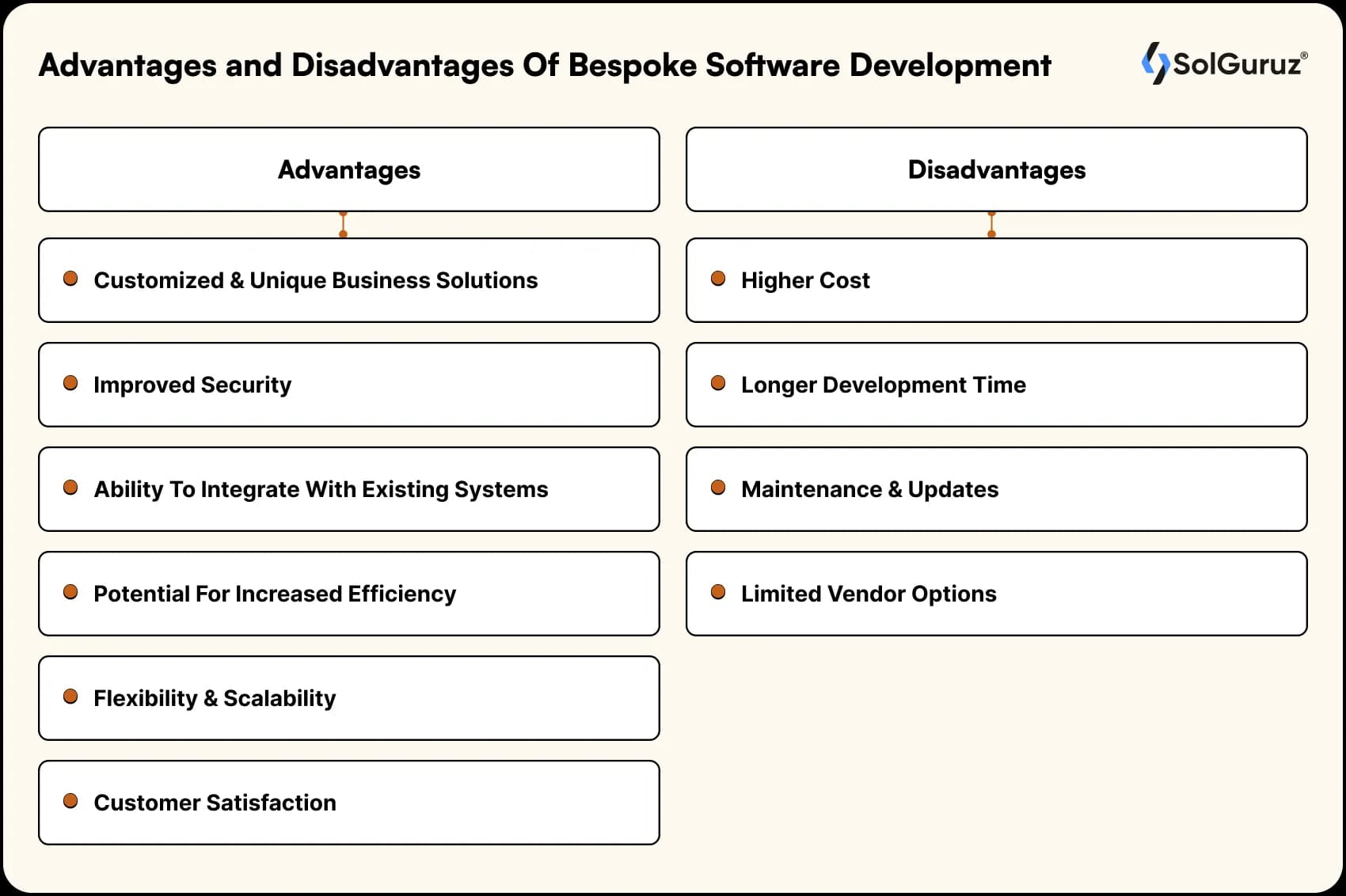 Advantages and Disadvantages Of Bespoke Software Development

SolGuruz®

Advantages

Customized & Unique Business Solutions

Improved Security

Ability To Integrate With Existing Systems

Potential For Increased Efficiency

Flexibility & Scalability

Customer Satisfaction

Disadvantages

Higher Cost

Longer Development Time

Maintenance & Updates

Limited Vendor Options